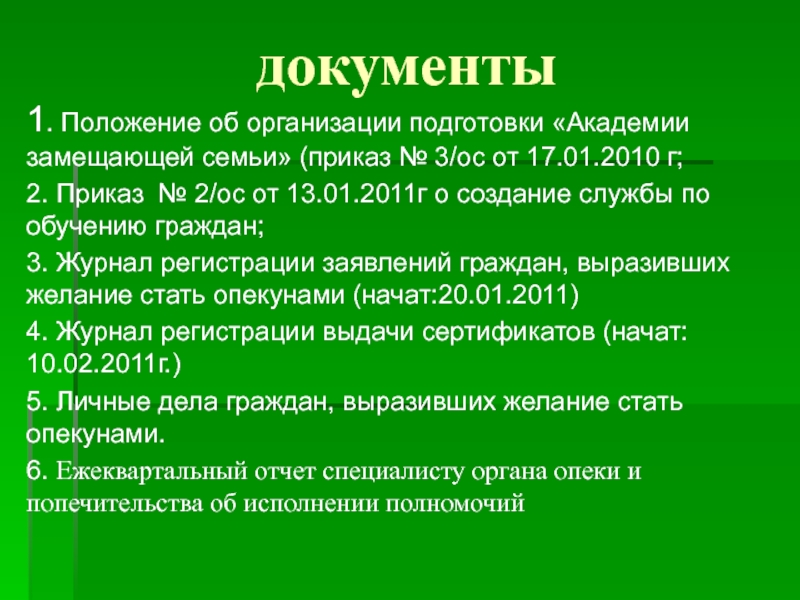 документы

1. Положение об организации подготовки «Академии замещающей семьи» (приказ № 3/ос от 17.01.2010 г;

2. Приказ № 2/ос от 13.01.2011г о создание службы по обучению граждан;

3. Журнал регистрации заявлений граждан, выразивших желание стать опекунами (начат:20.01.2011)

4. Журнал регистрации выдачи сертификатов (начат: 10.02.2011г.)

5. Личные дела граждан, выразивших желание стать опекунами.

6. Ежеквартальный отчет специалисту органа опеки и попечительства об исполнении полномочий